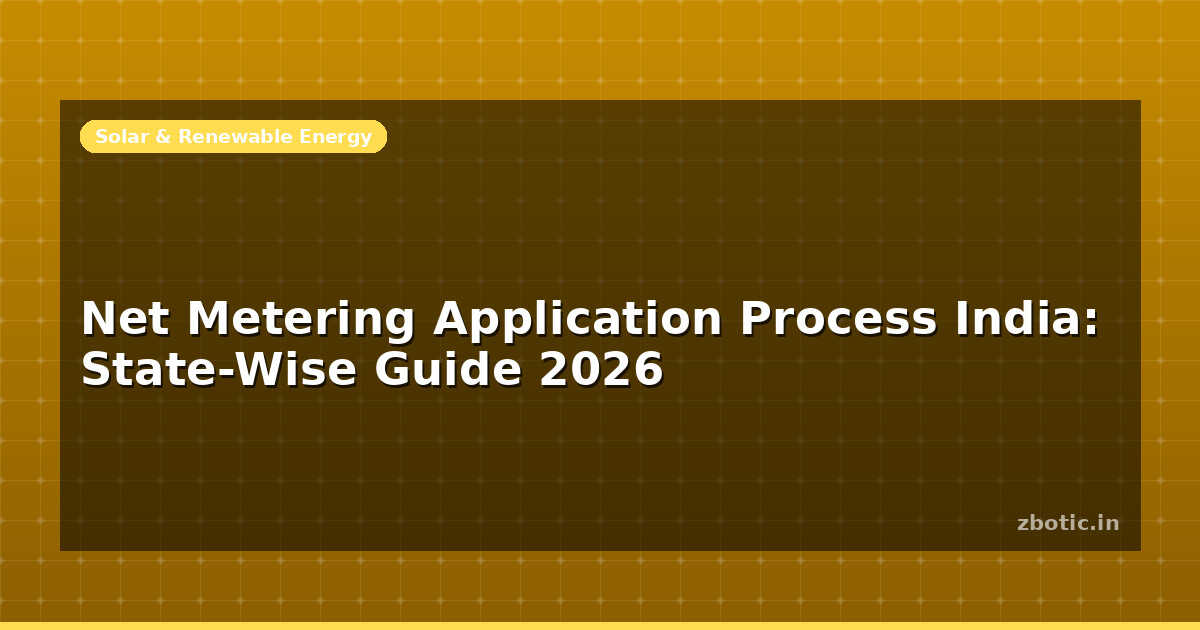 Solar & Renewable Energy

Net Metering Application Process India: State-Wise Guide 2026

zbotic.in